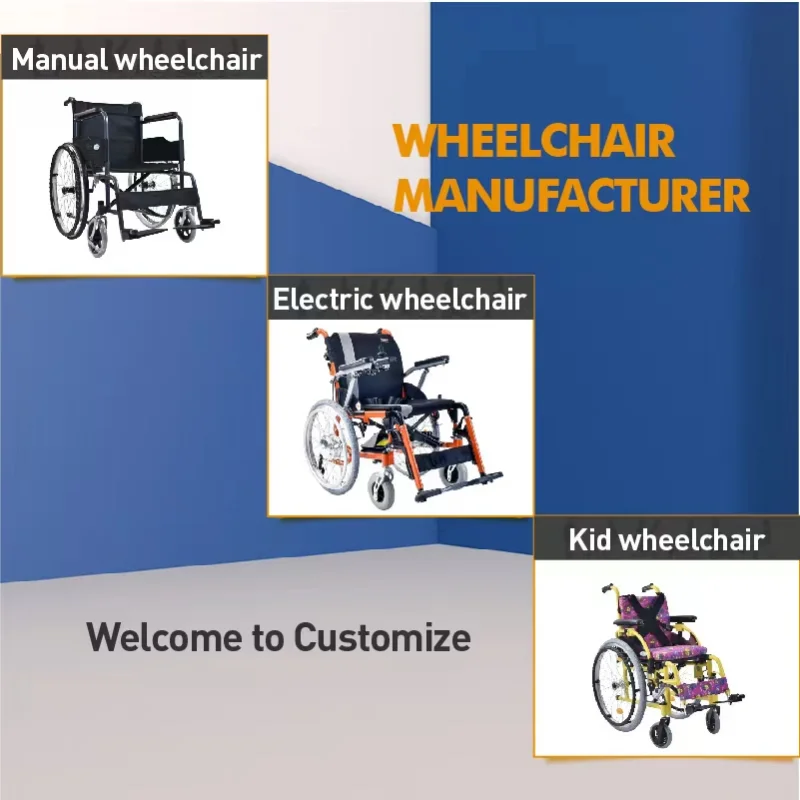 Manual wheelchair

WHEELCHAIR MANUFACTURER

Electric wheelchair

Kid wheelchair

Welcome to Customize